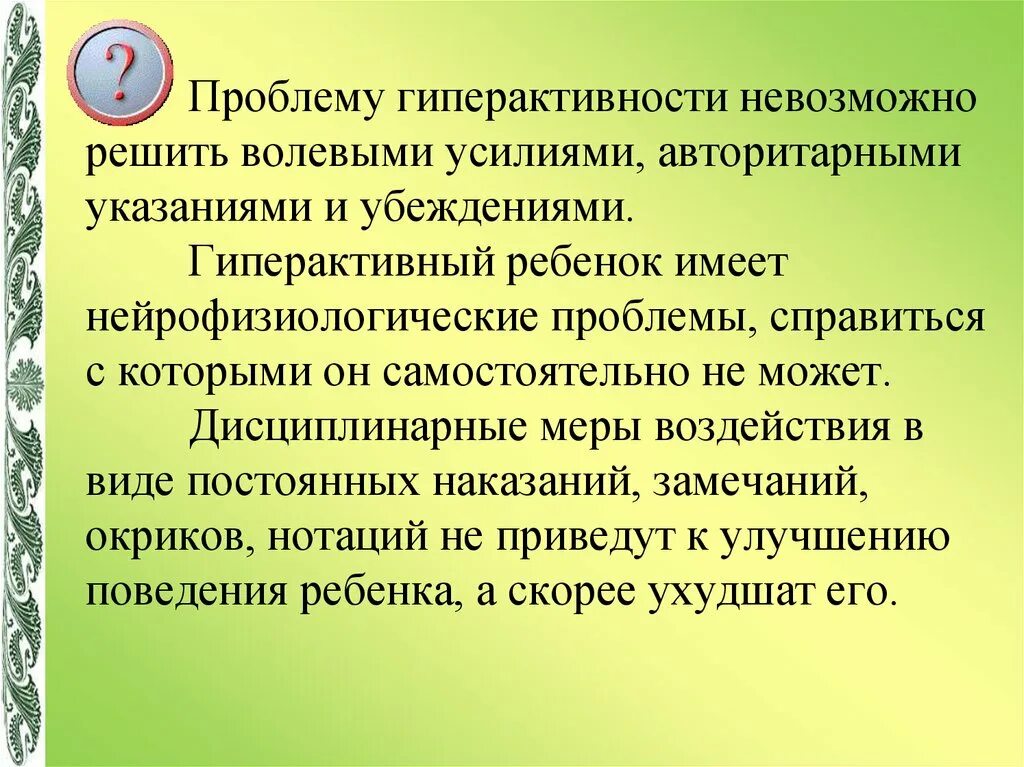 ?

Проблему гиперактивности невозможно решить волевыми усилиями, авторитарными указаниями и убеждениями.

Гиперактивный ребенок имеет нейрофизиологические проблемы, справиться с которыми он самостоятельно не может.

Дисциплинарные меры воздействия в виде постоянных наказаний, замечаний, окриков, нотаций не приведут к улучшению поведения ребенка, а скорее ухудшат его.